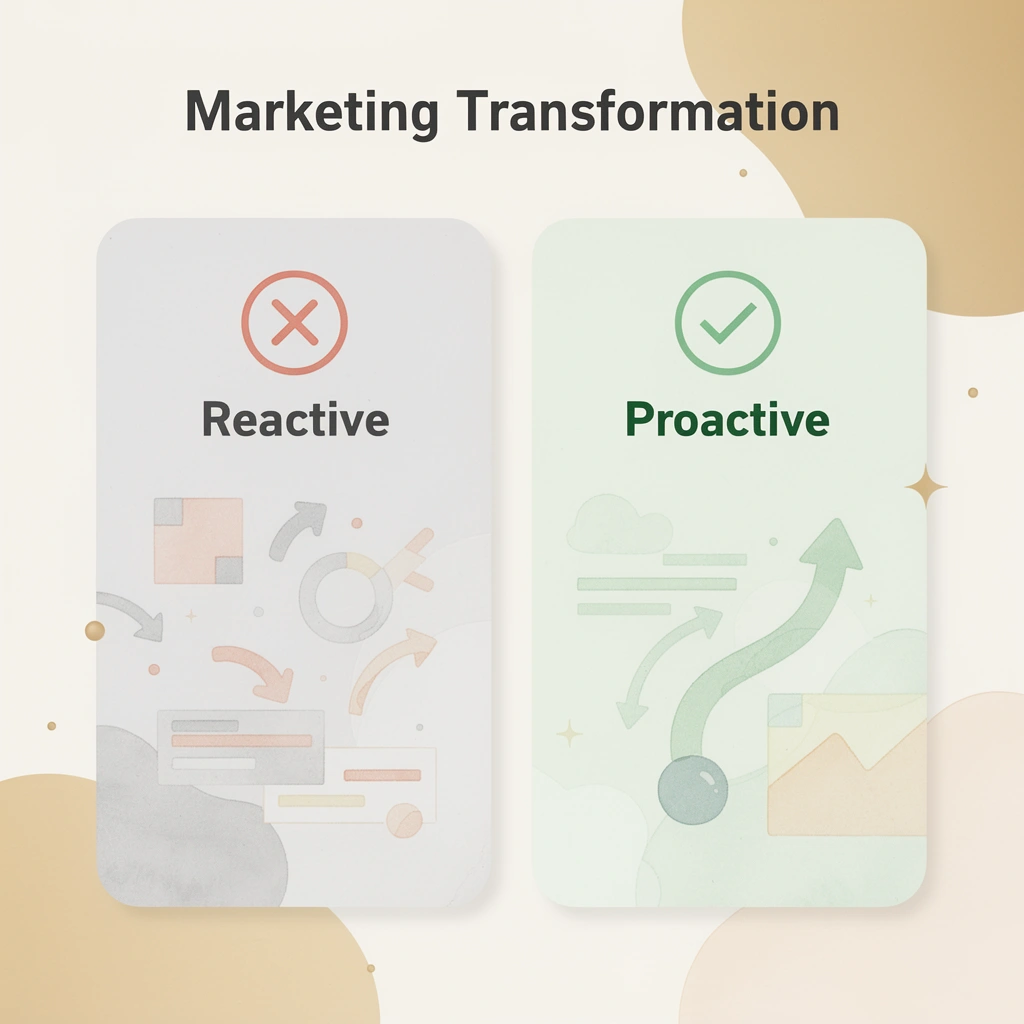 Marketing Transformation

Reactive

Proactive